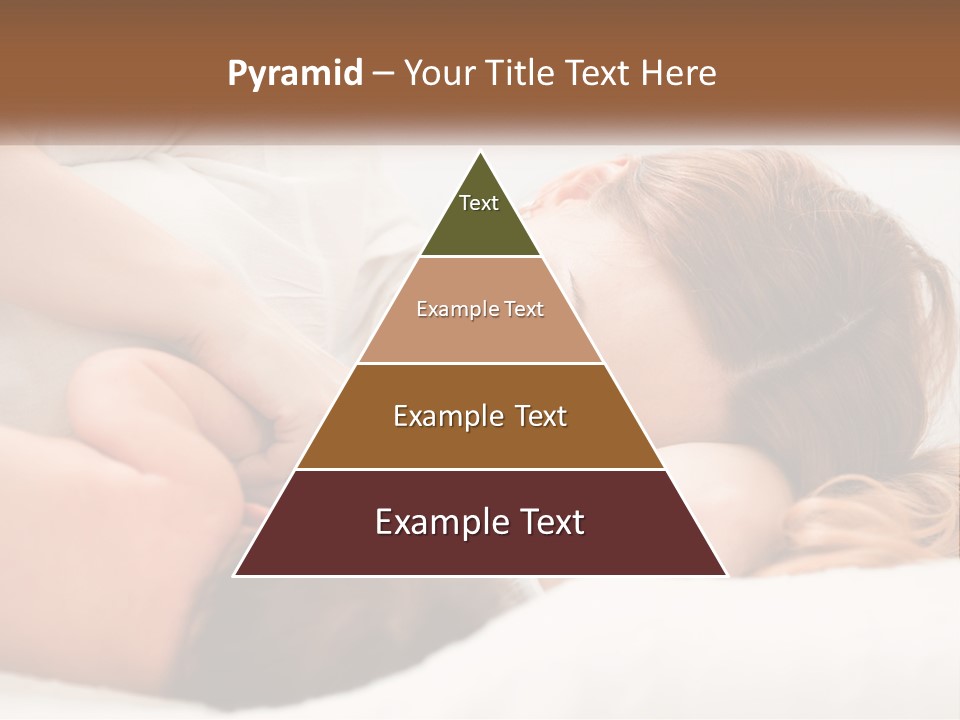 Pyramid – Your Title Text Here

Text

Example Text

Example Text

Example Text